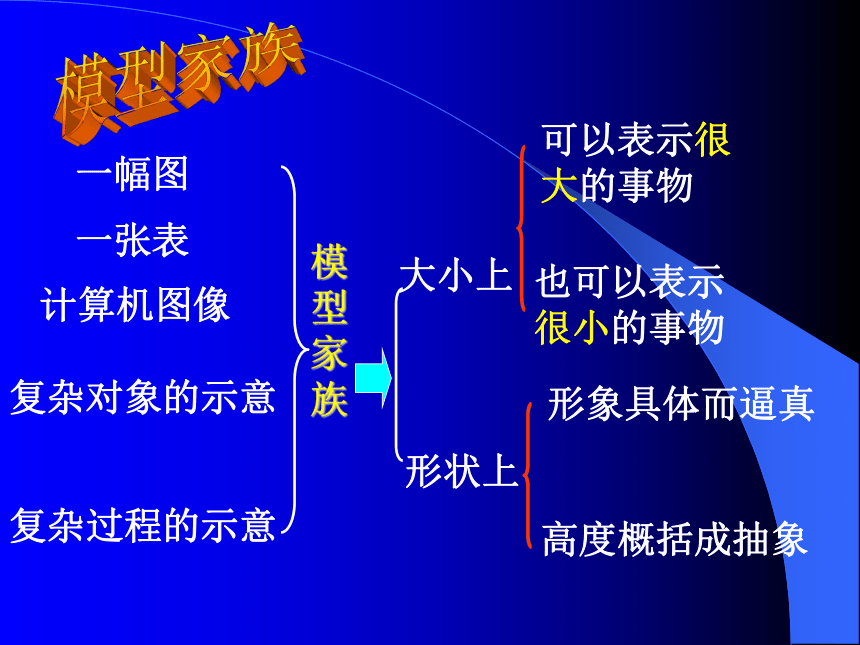 模型家族

一幅图

一张表

计算机图像

复杂对象的示意

复杂过程的示意

模型家族

大小上

可以表示很大的事物

也可以表示很小的事物

形状上

形象具体而逼真

高度概括成抽象